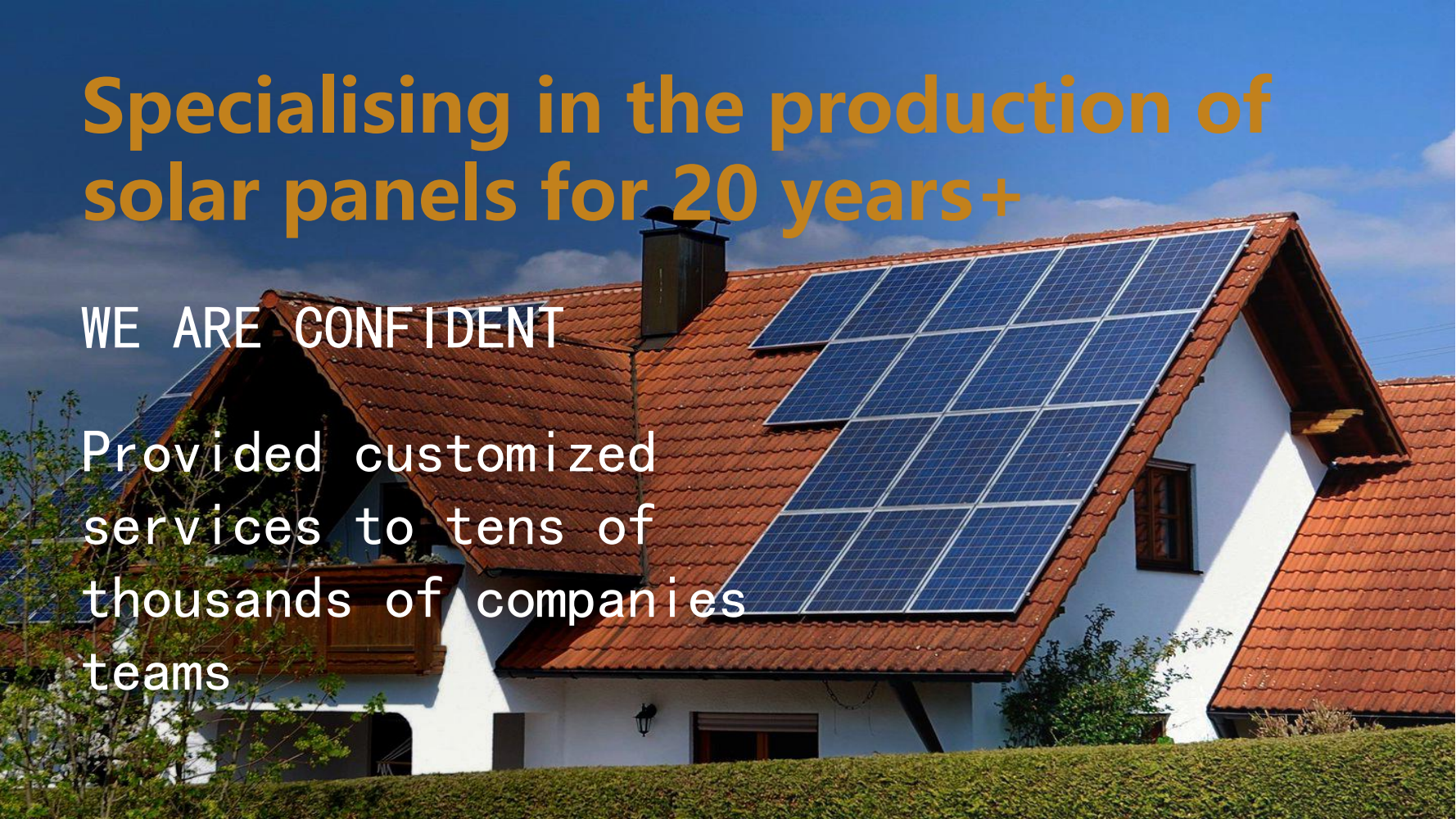 Specialising in the production of solar panels for 20 years+

WE ARE CONFIDENT

Provided customized services to tens of thousands of companies teams